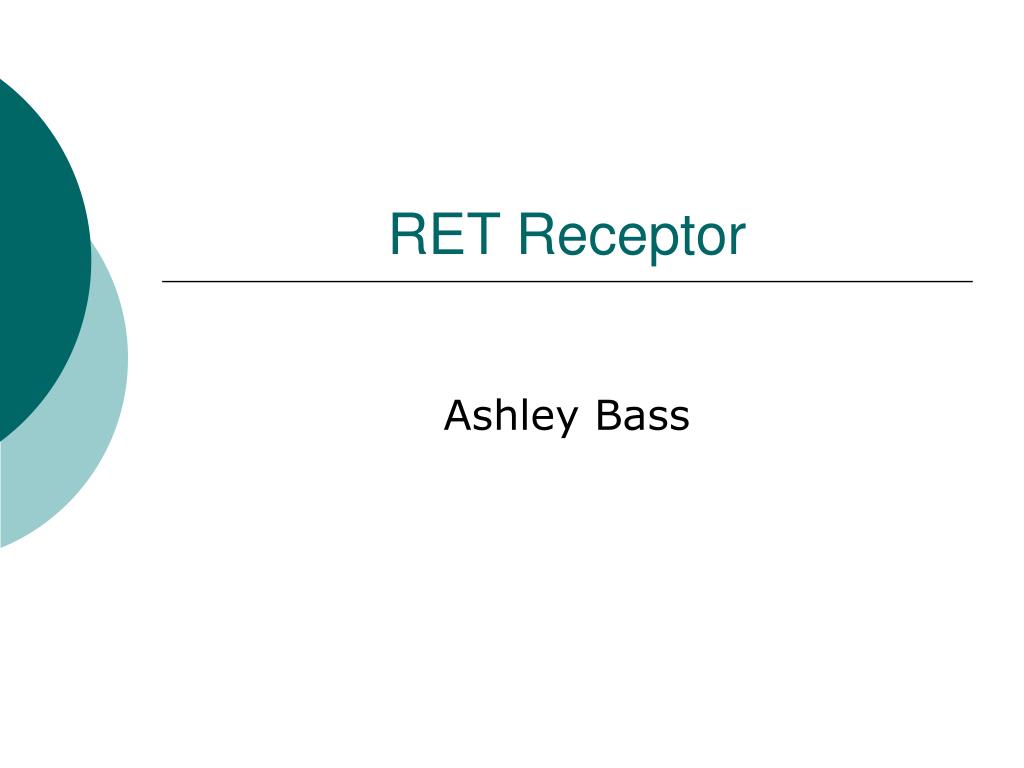 RET Receptor

Ashley Bass